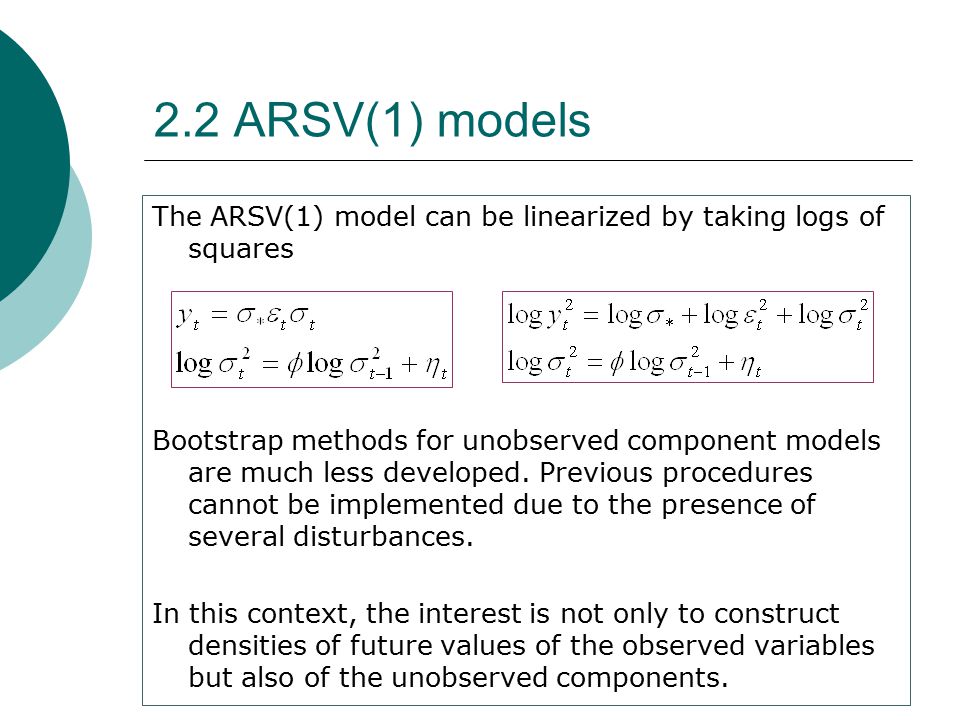 2.2 ARSV(1) models

The ARSV(1) model can be linearized by taking logs of squares

$y_t = \sigma_* \varepsilon_t \sigma_t$
$\log \sigma_t^2 = \phi \log \sigma_{t-1}^2 + \eta_t$

$\log y_t^2 = \log \sigma_* + \log \varepsilon_t^2 + \log \sigma_t^2$
$\log \sigma_t^2 = \phi \log \sigma_{t-1}^2 + \eta_t$

Bootstrap methods for unobserved component models are much less developed. Previous procedures cannot be implemented due to the presence of several disturbances.

In this context, the interest is not only to construct densities of future values of the observed variables but also of the unobserved components.